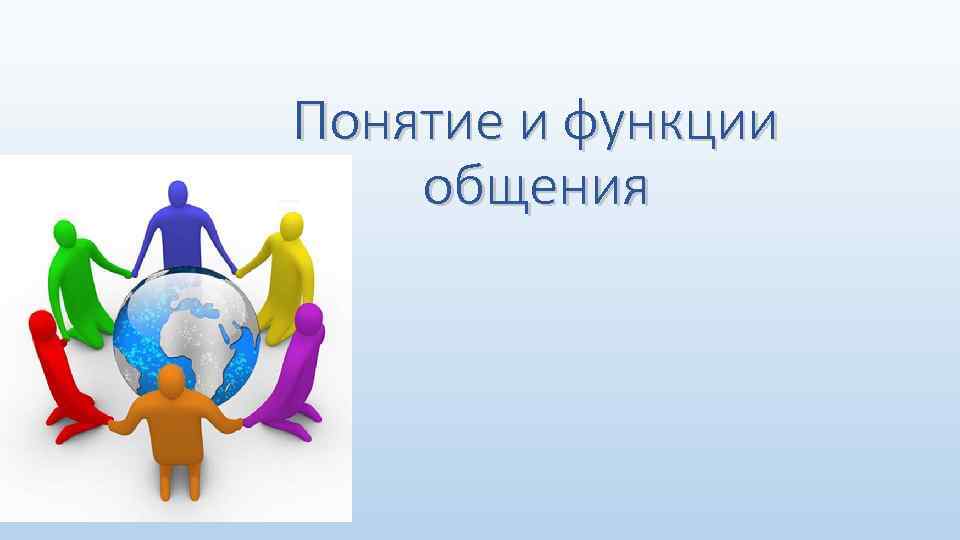 Понятие и функции общения